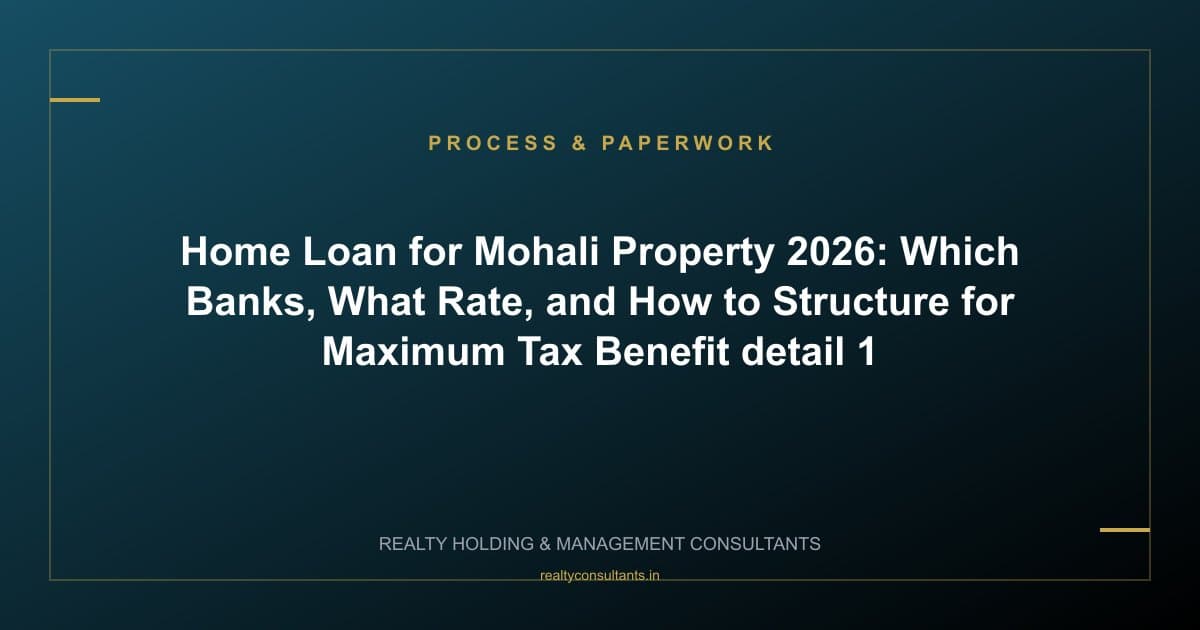 PROCESS & PAPERWORK

Home Loan for Mohali Property 2026: Which Banks, What Rate, and How to Structure for Maximum Tax Benefit detail 1

REALTY HOLDING & MANAGEMENT CONSULTANTS

realtyconsultants.in